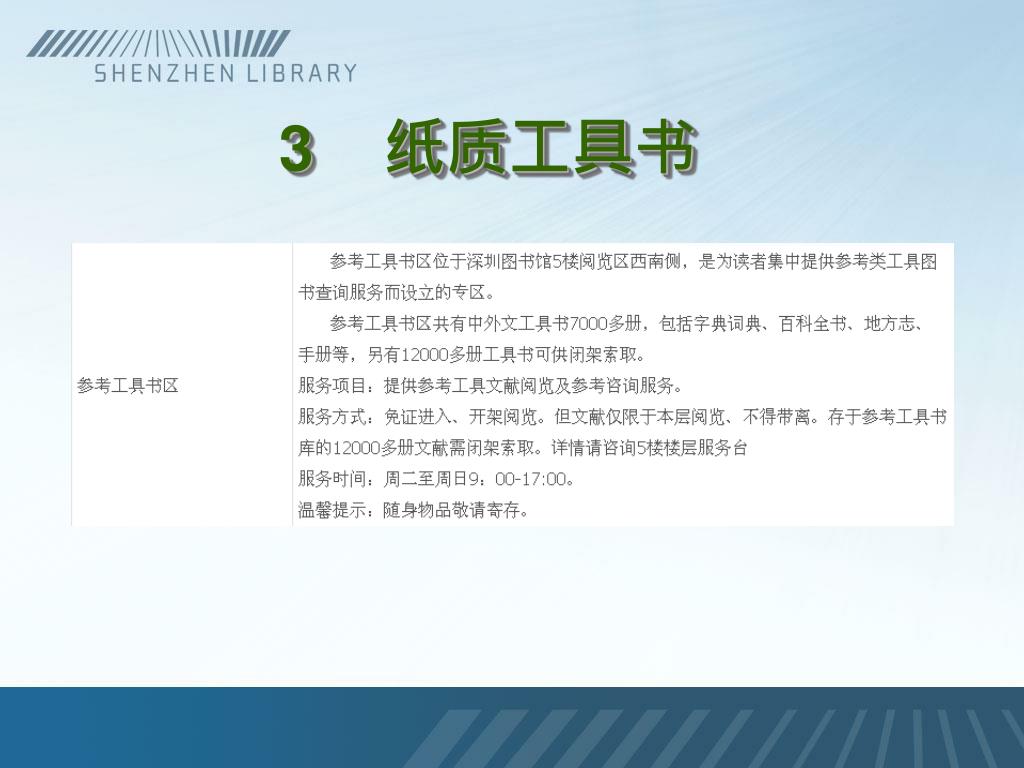 SHENZHEN LIBRARY

3　纸质工具书

| 参考工具书区 | 参考工具书区位于深圳图书馆5楼阅览区西南侧，是为读者集中提供参考类工具图书查询服务而设立的专区。<br>参考工具书区共有中外文工具书7000多册，包括字典词典、百科全书、地方志、手册等，另有12000多册工具书可供闭架索取。<br>服务项目：提供参考工具文献阅览及参考咨询服务。<br>服务方式：免证进入、开架阅览。但文献仅限于本层阅览、不得带离。存于参考工具书库的12000多册文献需闭架索取。详情请咨询5楼楼层服务台<br>服务时间：周二至周日9：00-17:00。<br>温馨提示：随身物品敬请寄存。 |
|---|---|